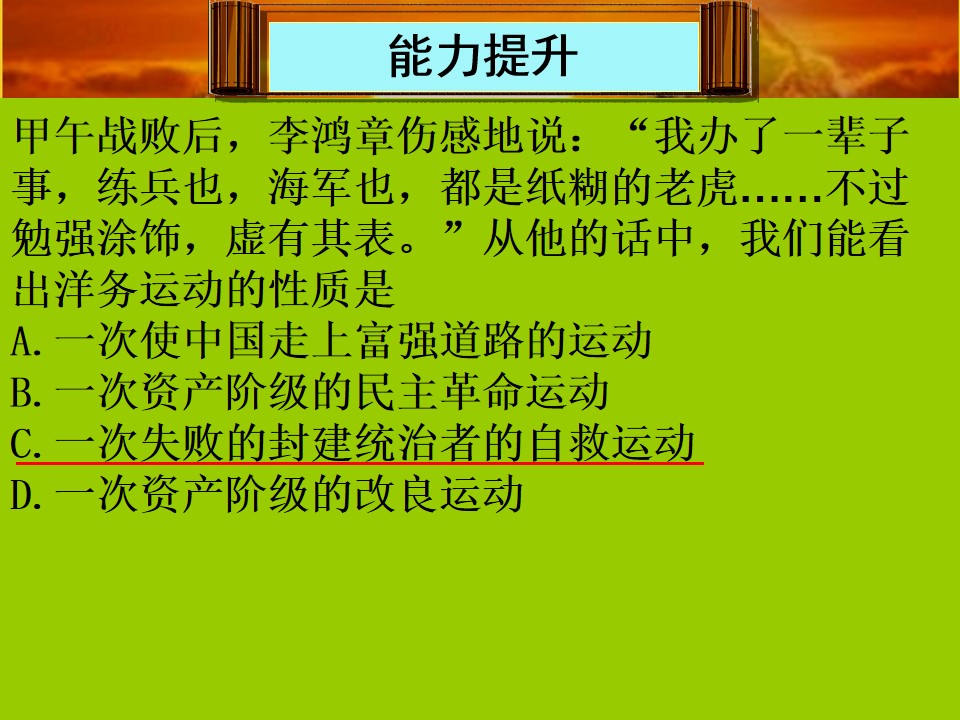 能力提升

甲午战败后，李鸿章伤感地说：“我办了一辈子事，练兵也，海军也，都是纸糊的老虎……不过勉强涂饰，虚有其表。”从他的话中，我们能看出洋务运动的性质是

A.一次使中国走上富强道路的运动
B.一次资产阶级的民主革命运动
C.一次失败的封建统治者的自救运动
D.一次资产阶级的改良运动